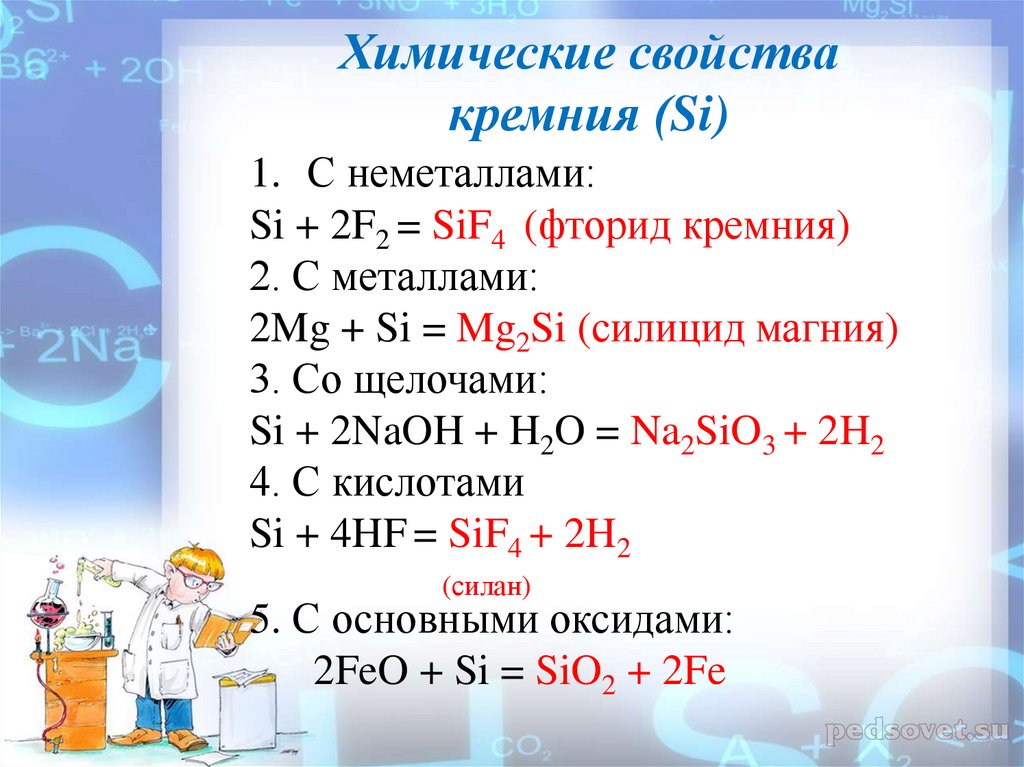 Химические свойства кремния (Si)

1. С неметаллами:
$Si + 2F_2 = SiF_4$ (фторид кремния)
2. С металлами:
$2Mg + Si = Mg_2Si$ (силицид магния)
3. Со щелочами:
$Si + 2NaOH + H_2O = Na_2SiO_3 + 2H_2$
4. С кислотами
$Si + 4HF = SiF_4 + 2H_2$
(силан)
5. С основными оксидами:
$2FeO + Si = SiO_2 + 2Fe$

pedsovet.su